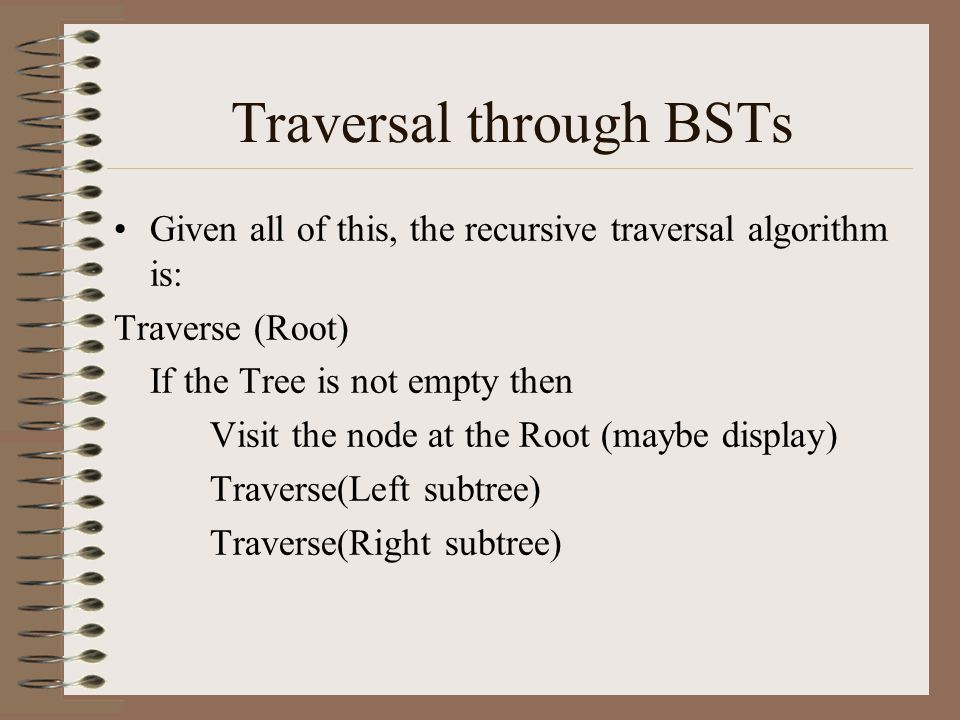 Traversal through BSTs

• Given all of this, the recursive traversal algorithm is:

Traverse (Root)

If the Tree is not empty then

Visit the node at the Root (maybe display)

Traverse(Left subtree)

Traverse(Right subtree)